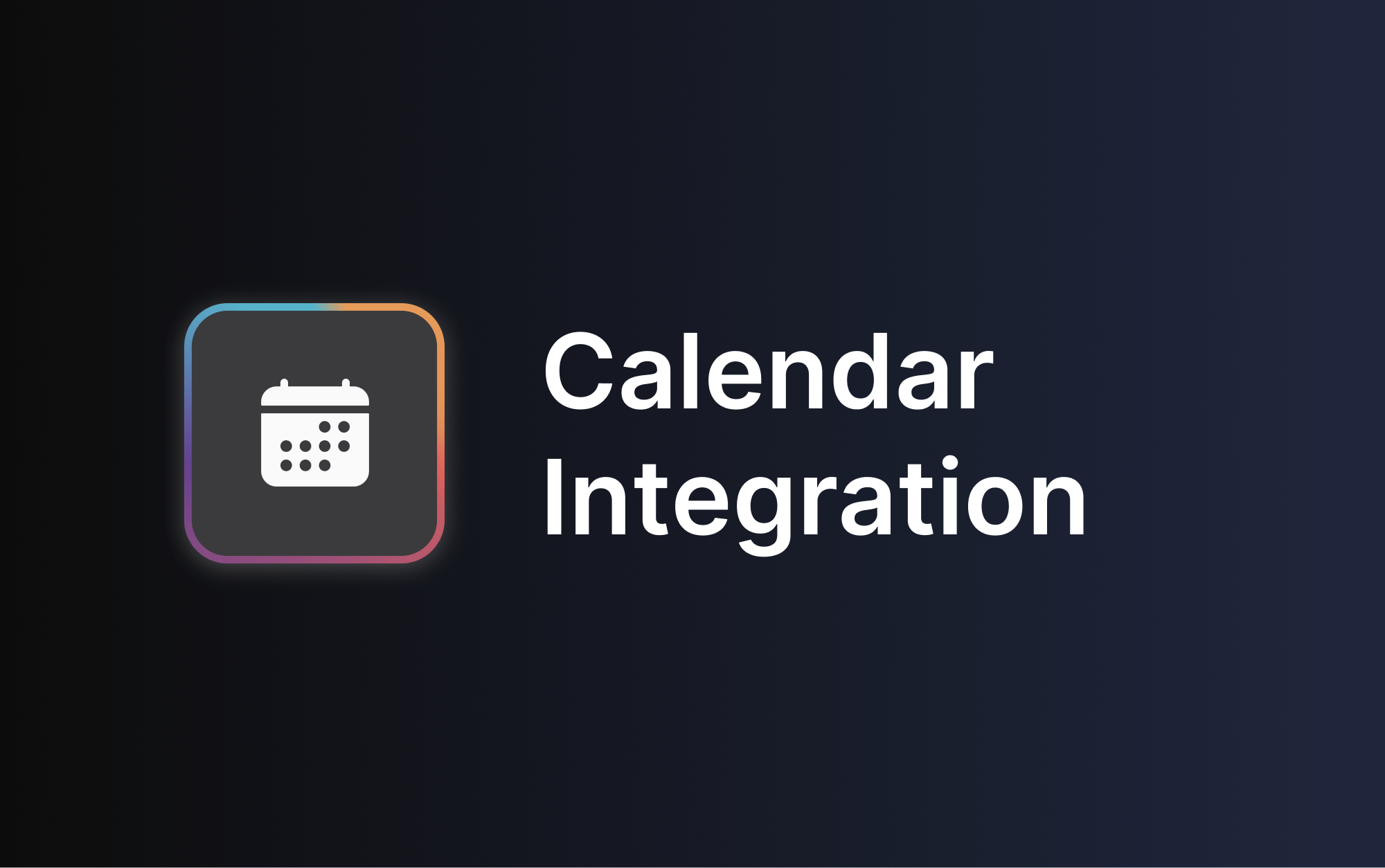 Calendar Integration